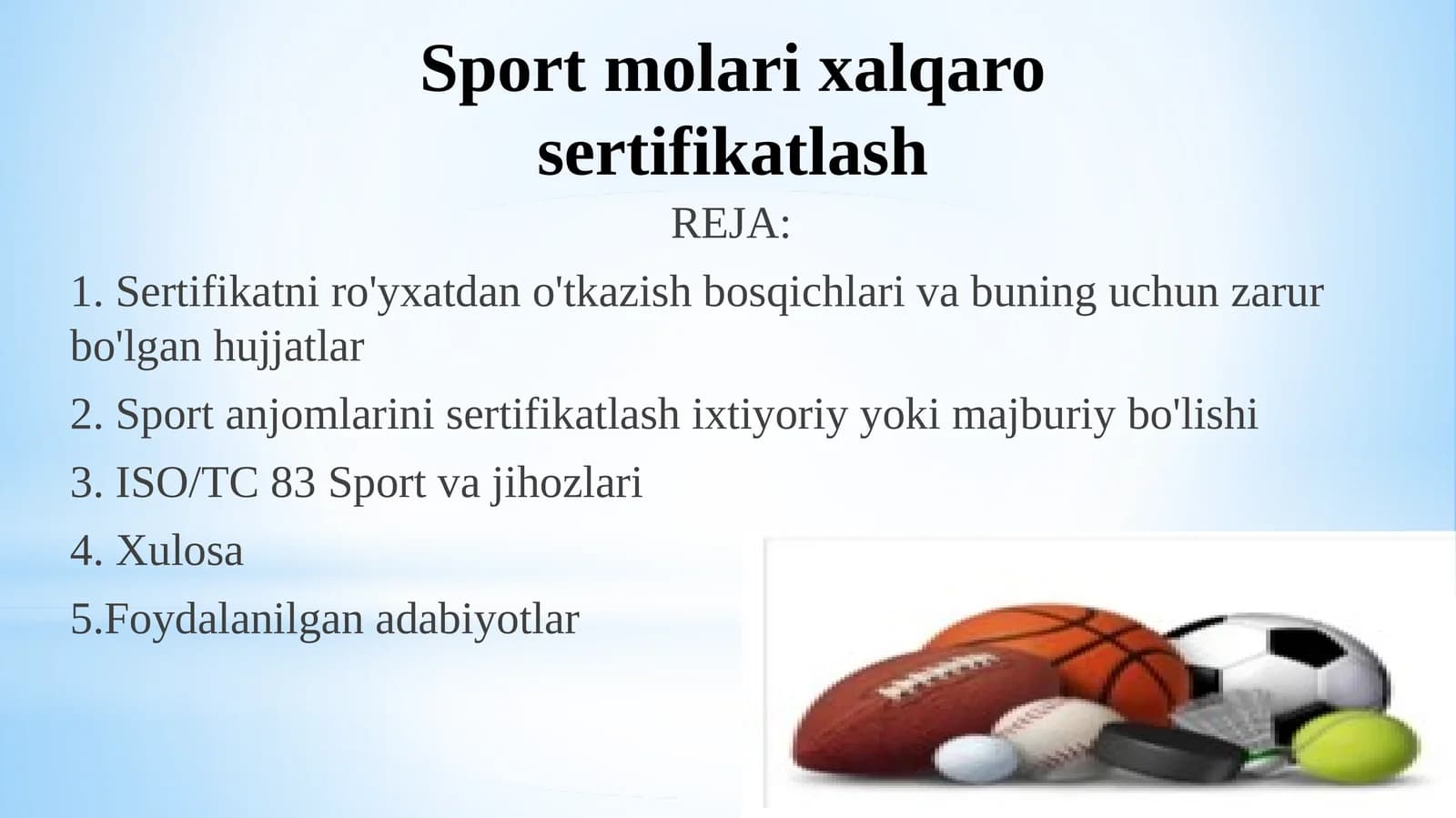 Sport molari xalqaro sertifikatlash

REJA:

1. Sertifikatni ro'yxatdan o'tkazish bosqichlari va buning uchun zarur bo'lgan hujjatlar

2. Sport anjomlarini sertifikatlash ixtiyoriy yoki majburiy bo'lishi

3. ISO/TC 83 Sport va jihozlari

4. Xulosa

5.Foydalanilgan adabiyotlar